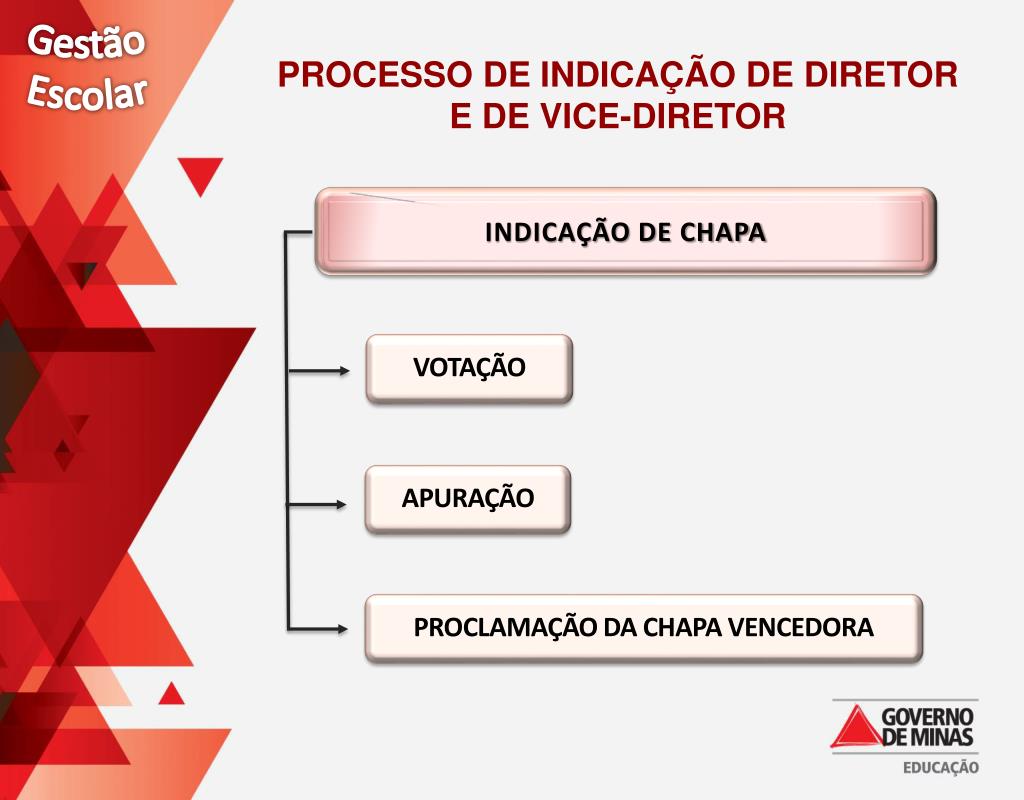 Gestão Escolar

PROCESSO DE INDICAÇÃO DE DIRETOR E DE VICE-DIRETOR

INDICAÇÃO DE CHAPA

VOTAÇÃO

APURAÇÃO

PROCLAMAÇÃO DA CHAPA VENCEDORA

GOVERNO DE MINAS
EDUCAÇÃO